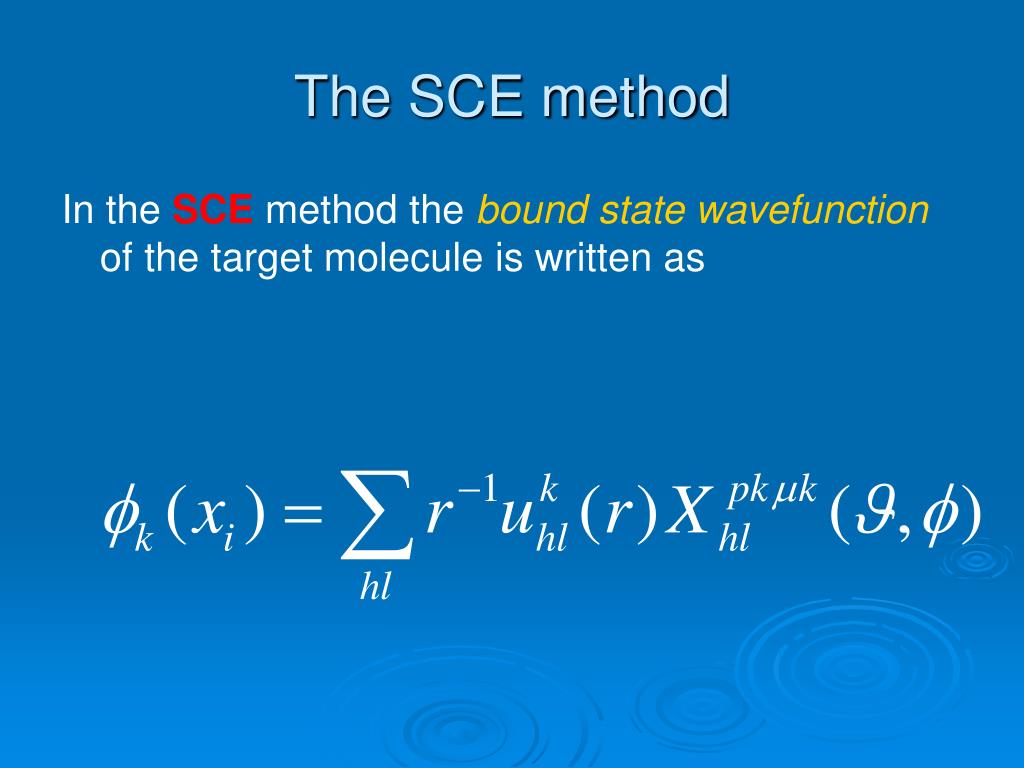 The SCE method

In the SCE method the bound state wavefunction of the target molecule is written as

$\phi_k(x_i) = \sum_{hl} r^{-1} u_{hl}^{k}(r) X_{hl}^{pk\mu k}(\vartheta, \phi)$